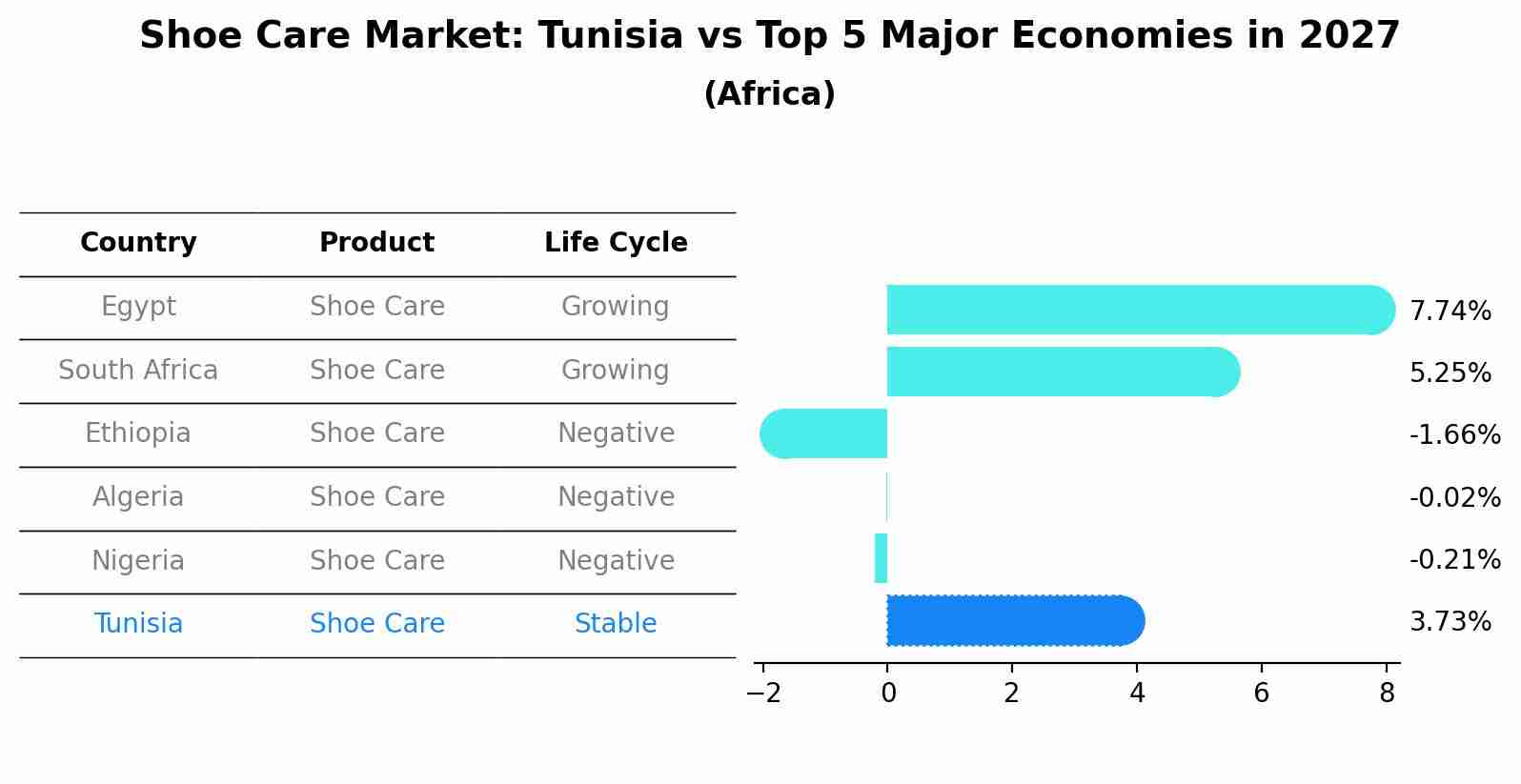 Shoe Care Market: Tunisia vs Top 5 Major Economies in 2027
(Africa)

| Country | Product | Life Cycle |
|---|---|---|
| Egypt | Shoe Care | Growing |
| South Africa | Shoe Care | Growing |
| Ethiopia | Shoe Care | Negative |
| Algeria | Shoe Care | Negative |
| Nigeria | Shoe Care | Negative |
| Tunisia | Shoe Care | Stable |

7.74%
5.25%
-1.66%
-0.02%
-0.21%
3.73%

−2 0 2 4 6 8